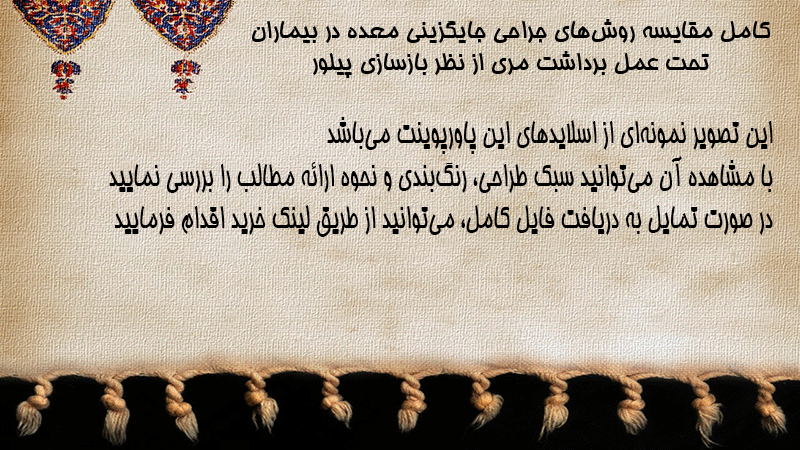 کامل مقایسه روش‌های جراحی جایگزینی معده در بیماران تحت عمل برداشت مری از نظر بازسازی پیلور

این تصویر نمونه‌ای از اسلایدهای این پاورپوینت می‌باشد
با مشاهده آن می‌توانید سبک طراحی، رنگ‌بندی و نحوه ارائه مطالب را بررسی نمایید
در صورت تمایل به دریافت فایل کامل، می‌توانید از طریق لینک خرید اقدام فرمایید